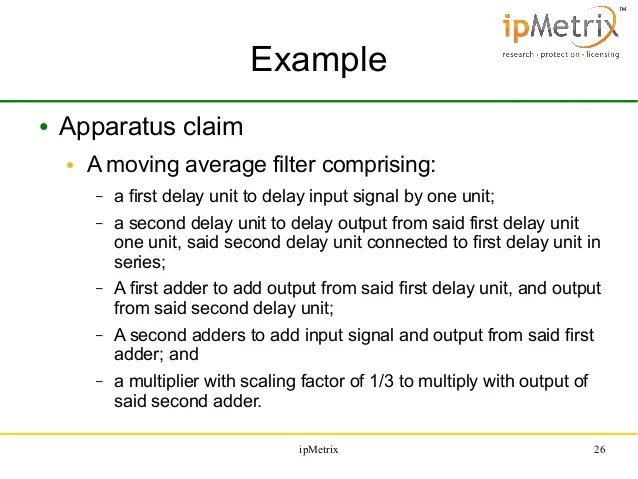 ipMetrix™
research · protection · licensing

Example

• Apparatus claim
• A moving average filter comprising:
– a first delay unit to delay input signal by one unit;
– a second delay unit to delay output from said first delay unit one unit, said second delay unit connected to first delay unit in series;
– A first adder to add output from said first delay unit, and output from said second delay unit;
– A second adders to add input signal and output from said first adder; and
– a multiplier with scaling factor of 1/3 to multiply with output of said second adder.

ipMetrix

26